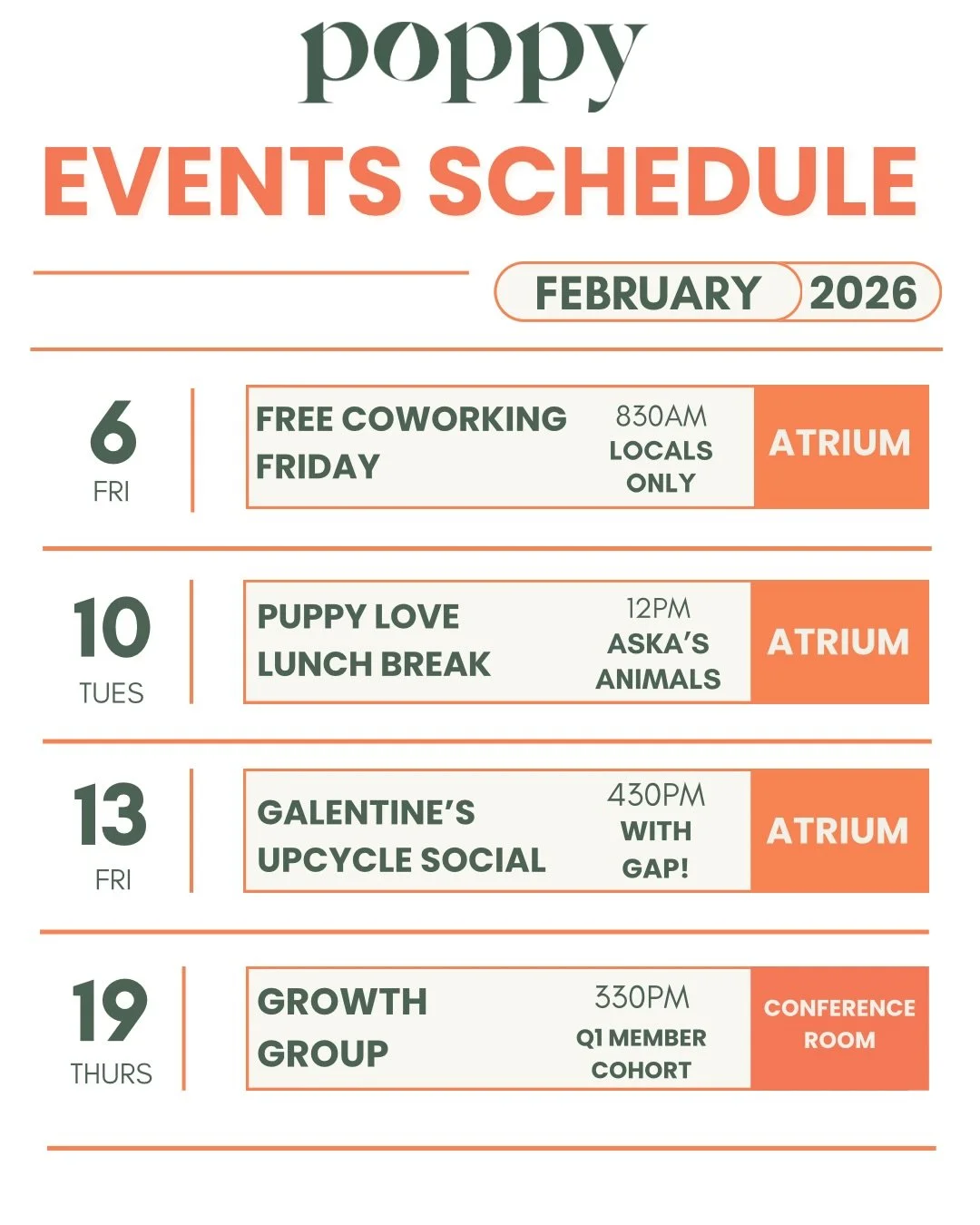 poppy

EVENTS SCHEDULE

FEBRUARY 2026

6
FRI

FREE COWORKING FRIDAY

830AM
LOCALS ONLY

ATRIUM

10
TUES

PUPPY LOVE LUNCH BREAK

12PM
ASKA'S ANIMALS

ATRIUM

13
FRI

GALENTINE'S UPCYCLE SOCIAL

430PM
WITH GAP!

ATRIUM

19
THURS

GROWTH GROUP

330PM
Q1 MEMBER COHORT

CONFERENCE ROOM